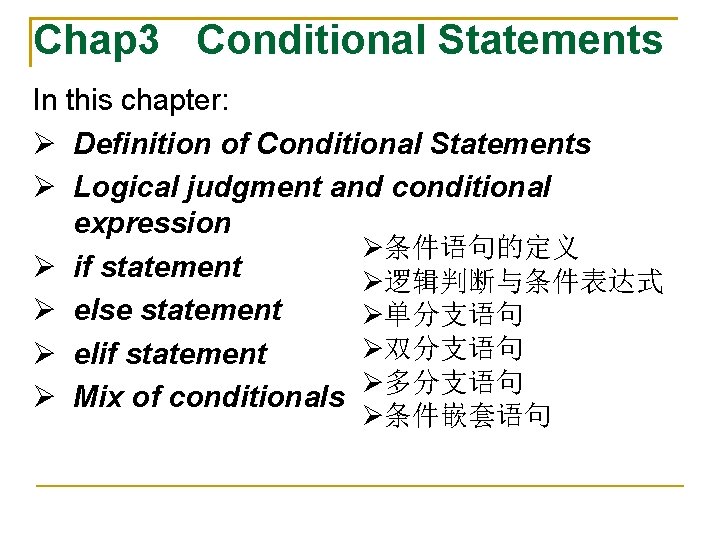 Chap3 Conditional Statements

In this chapter:

➢ Definition of Conditional Statements
➢ Logical judgment and conditional expression
➢ if statement
➢ else statement
➢ elif statement
➢ Mix of conditionals

➢条件语句的定义
➢逻辑判断与条件表达式
➢单分支语句
➢双分支语句
➢多分支语句
➢条件嵌套语句